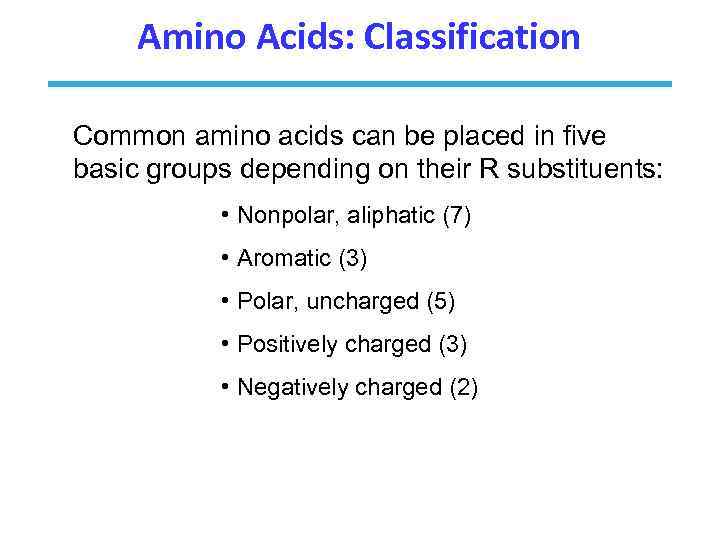 Amino Acids: Classification

Common amino acids can be placed in five basic groups depending on their R substituents:

• Nonpolar, aliphatic (7)

• Aromatic (3)

• Polar, uncharged (5)

• Positively charged (3)

• Negatively charged (2)